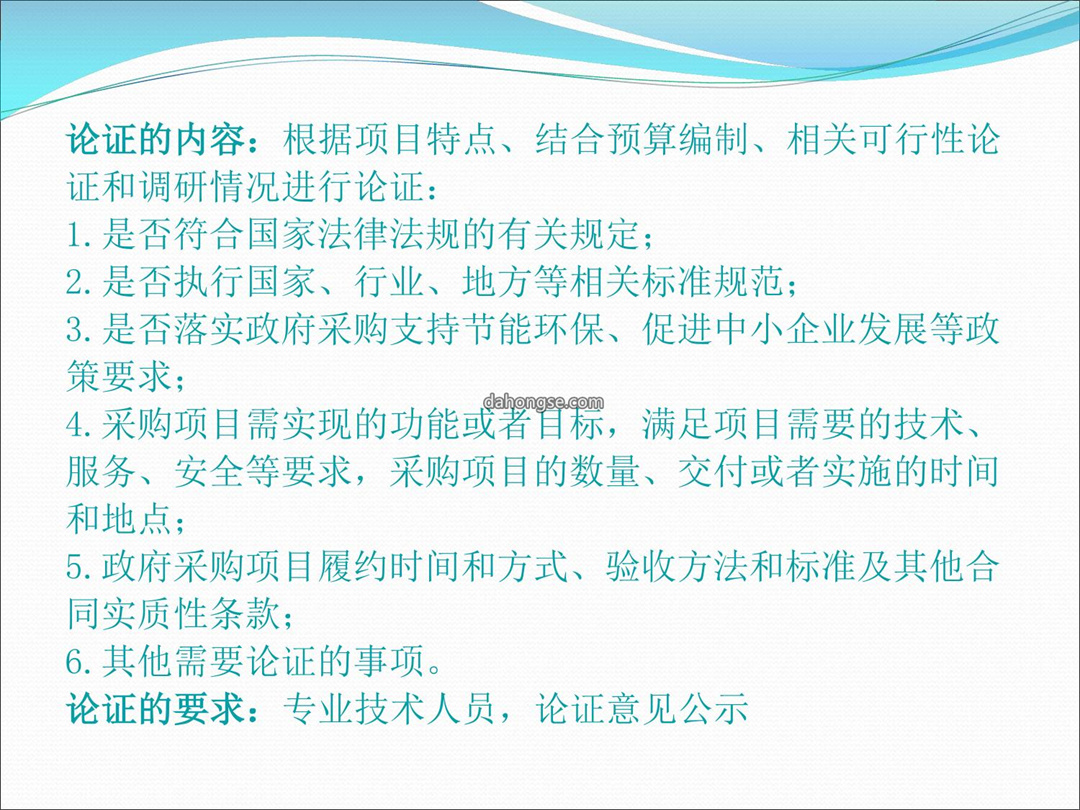 论证的内容：根据项目特点、结合预算编制、相关可行性论证和调研情况进行论证：
1.是否符合国家法律法规的有关规定；
2.是否执行国家、行业、地方等相关标准规范；
3.是否落实政府采购支持节能环保、促进中小企业发展等政策要求；
dahongse.com
4.采购项目需实现的功能或者目标，满足项目需要的技术、服务、安全等要求，采购项目的数量、交付或者实施的时间和地点；
5.政府采购项目履约时间和方式、验收方法和标准及其他合同实质性条款；
6.其他需要论证的事项。
论证的要求：专业技术人员，论证意见公示